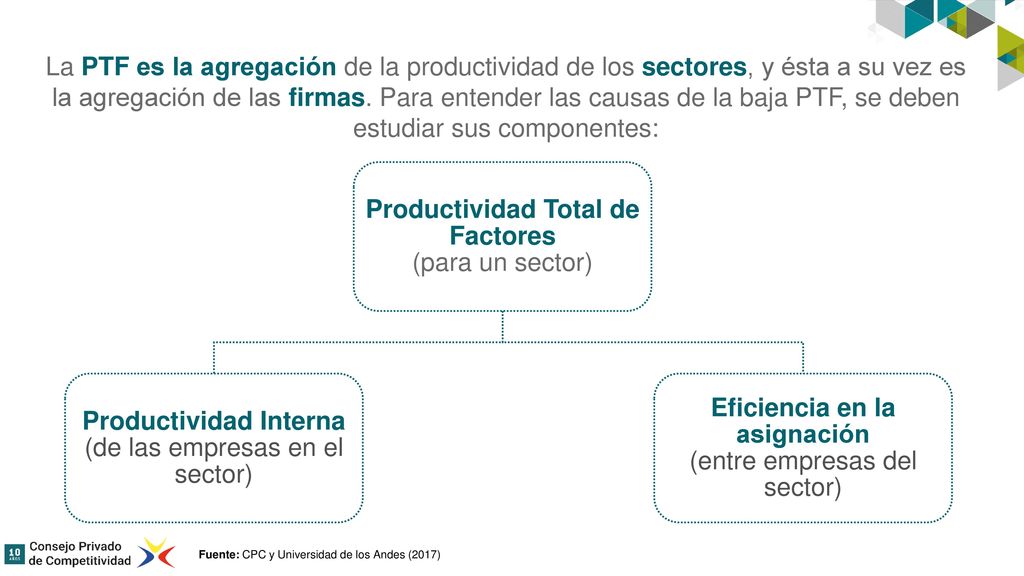 La PTF es la agregación de la productividad de los sectores, y ésta a su vez es la agregación de las firmas. Para entender las causas de la baja PTF, se deben estudiar sus componentes:

Productividad Total de Factores
(para un sector)

Productividad Interna
(de las empresas en el sector)

Eficiencia en la asignación
(entre empresas del sector)

10 AÑOS
Consejo Privado de Competitividad

Fuente: CPC y Universidad de los Andes (2017)